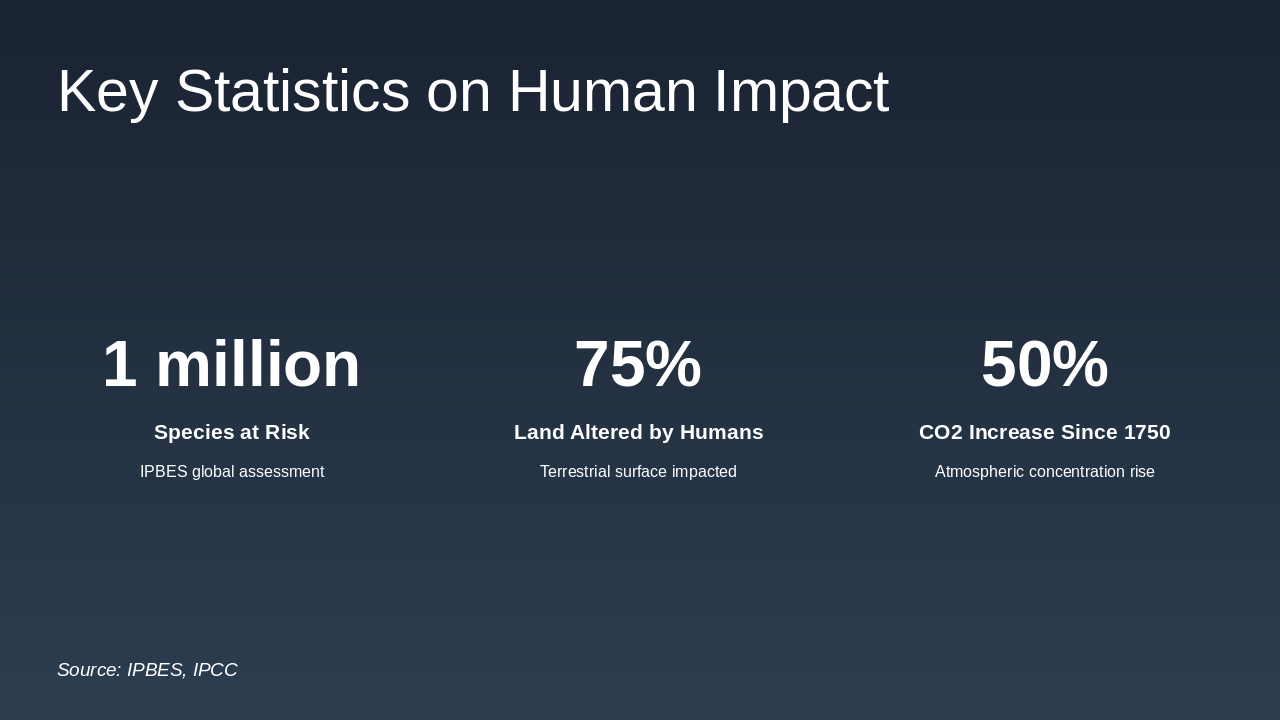 Key Statistics on Human Impact

1 million

Species at Risk

IPBES global assessment

75%

Land Altered by Humans

Terrestrial surface impacted

50%

CO2 Increase Since 1750

Atmospheric concentration rise

Source: IPBES, IPCC